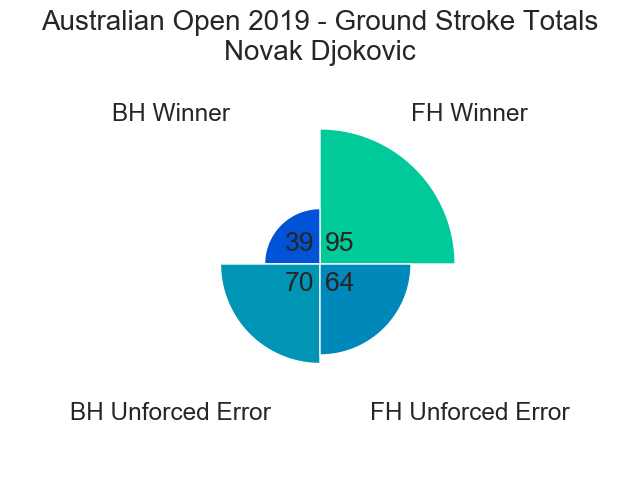 Australian Open 2019 - Ground Stroke Totals
Novak Djokovic

BH Winner

FH Winner

39

95

70

64

BH Unforced Error

FH Unforced Error